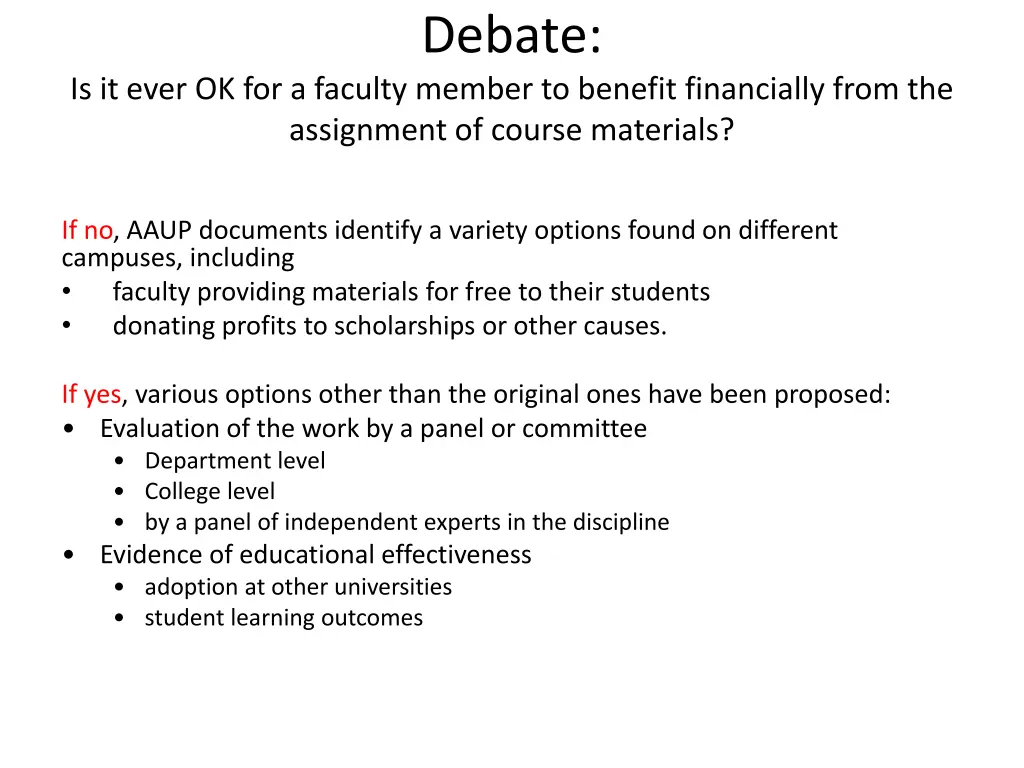 Debate:
Is it ever OK for a faculty member to benefit financially from the assignment of course materials?

If no, AAUP documents identify a variety options found on different campuses, including
• faculty providing materials for free to their students
• donating profits to scholarships or other causes.

If yes, various options other than the original ones have been proposed:
• Evaluation of the work by a panel or committee
  • Department level
  • College level
  • by a panel of independent experts in the discipline
• Evidence of educational effectiveness
  • adoption at other universities
  • student learning outcomes